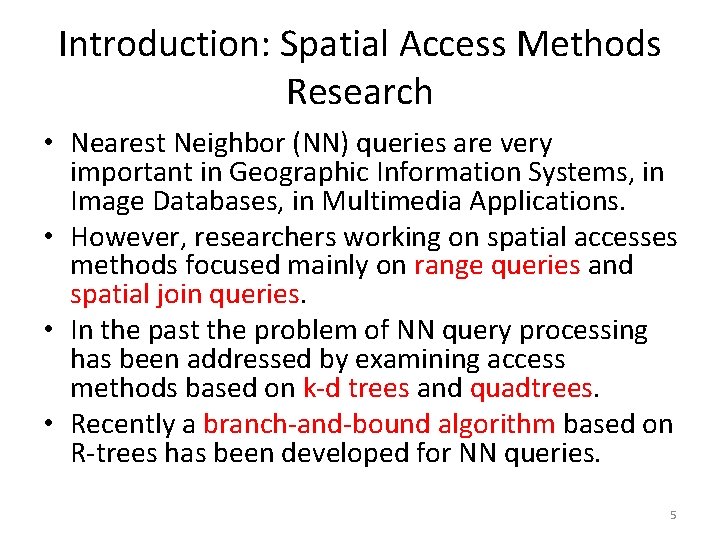 Introduction: Spatial Access Methods Research

• Nearest Neighbor (NN) queries are very important in Geographic Information Systems, in Image Databases, in Multimedia Applications.
• However, researchers working on spatial accesses methods focused mainly on range queries and spatial join queries.
• In the past the problem of NN query processing has been addressed by examining access methods based on k-d trees and quadtrees.
• Recently a branch-and-bound algorithm based on R-trees has been developed for NN queries.

5